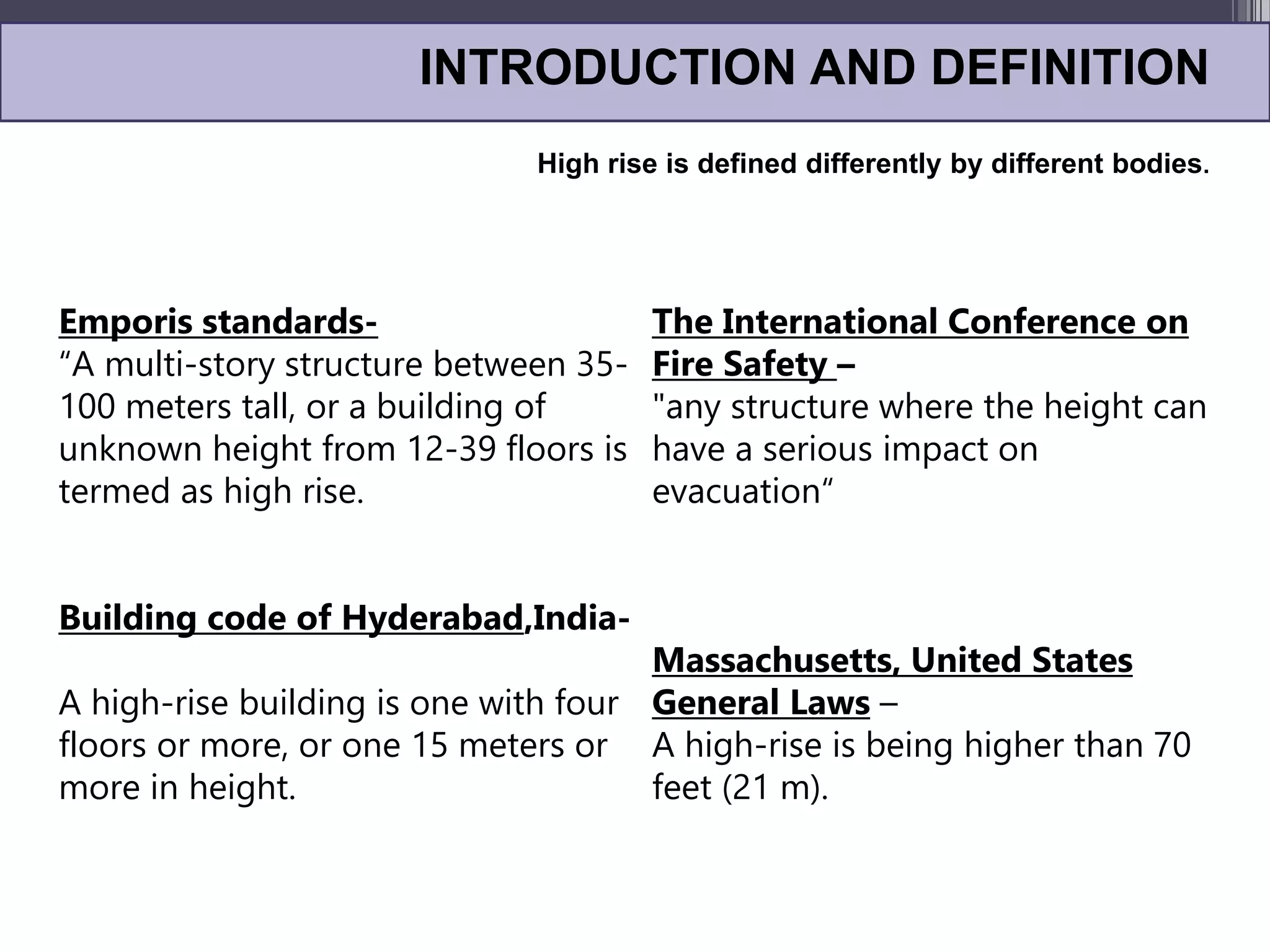 INTRODUCTION AND DEFINITION

High rise is defined differently by different bodies.

Emporis standards-
“A multi-story structure between 35-100 meters tall, or a building of unknown height from 12-39 floors is termed as high rise.

Building code of Hyderabad,India-

A high-rise building is one with four floors or more, or one 15 meters or more in height.

The International Conference on Fire Safety –
"any structure where the height can have a serious impact on evacuation“

Massachusetts, United States General Laws –
A high-rise is being higher than 70 feet (21 m).